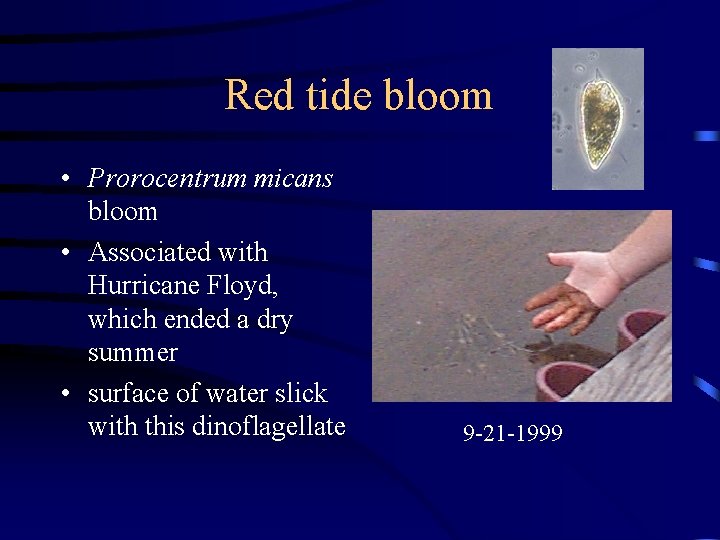 Red tide bloom

• Prorocentrum micans bloom
• Associated with Hurricane Floyd, which ended a dry summer
• surface of water slick with this dinoflagellate

9-21-1999